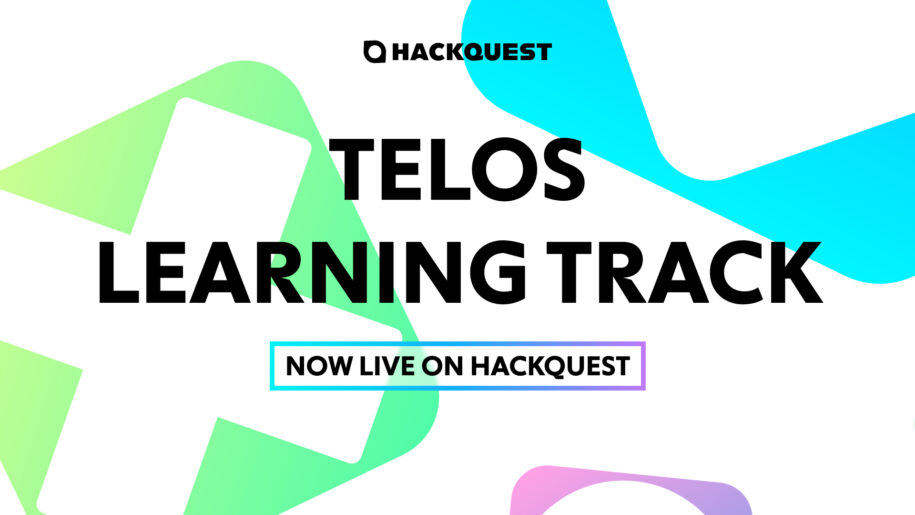 HACKQUEST

TELOS LEARNING TRACK

NOW LIVE ON HACKQUEST